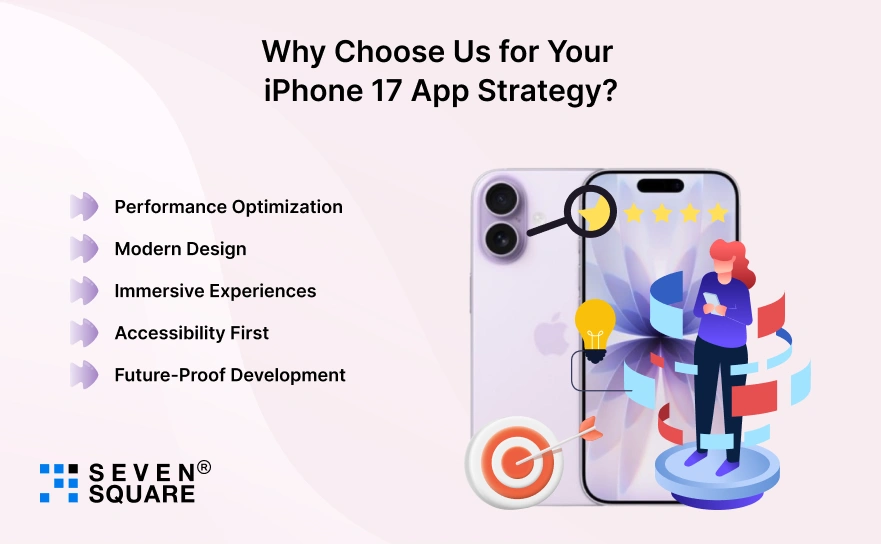 Why Choose Us for Your iPhone 17 App Strategy?

Performance Optimization

Modern Design

Immersive Experiences

Accessibility First

Future-Proof Development

SEVEN® SQUARE